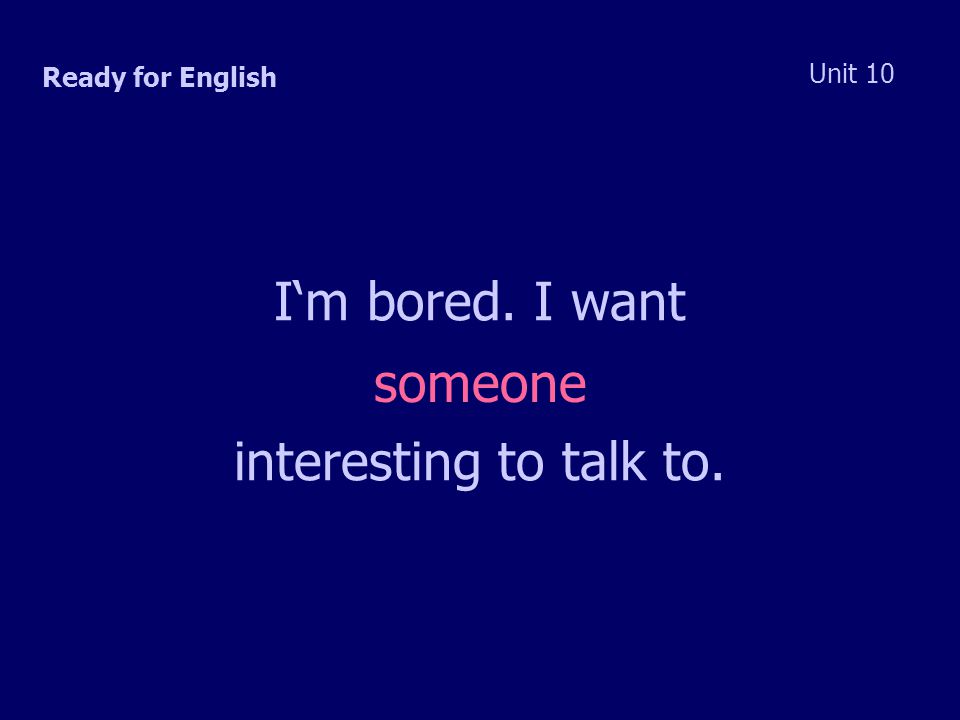 Ready for English

Unit 10

I‘m bored. I want someone interesting to talk to.